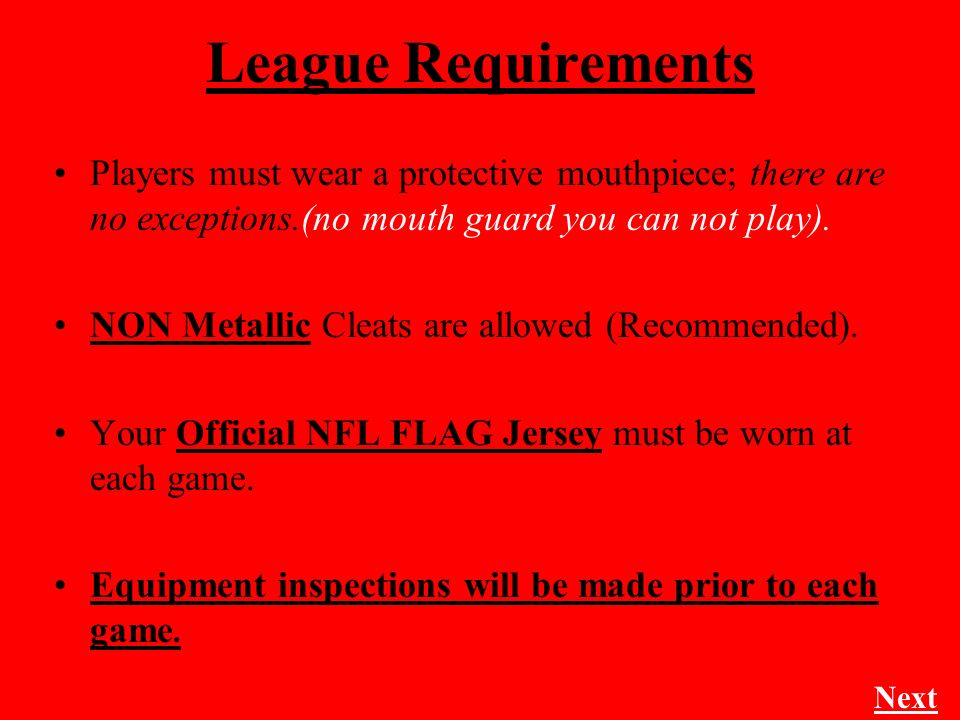 League Requirements

• Players must wear a protective mouthpiece; there are no exceptions.(no mouth guard you can not play).

• NON Metallic Cleats are allowed (Recommended).

• Your Official NFL FLAG Jersey must be worn at each game.

• Equipment inspections will be made prior to each game.

Next